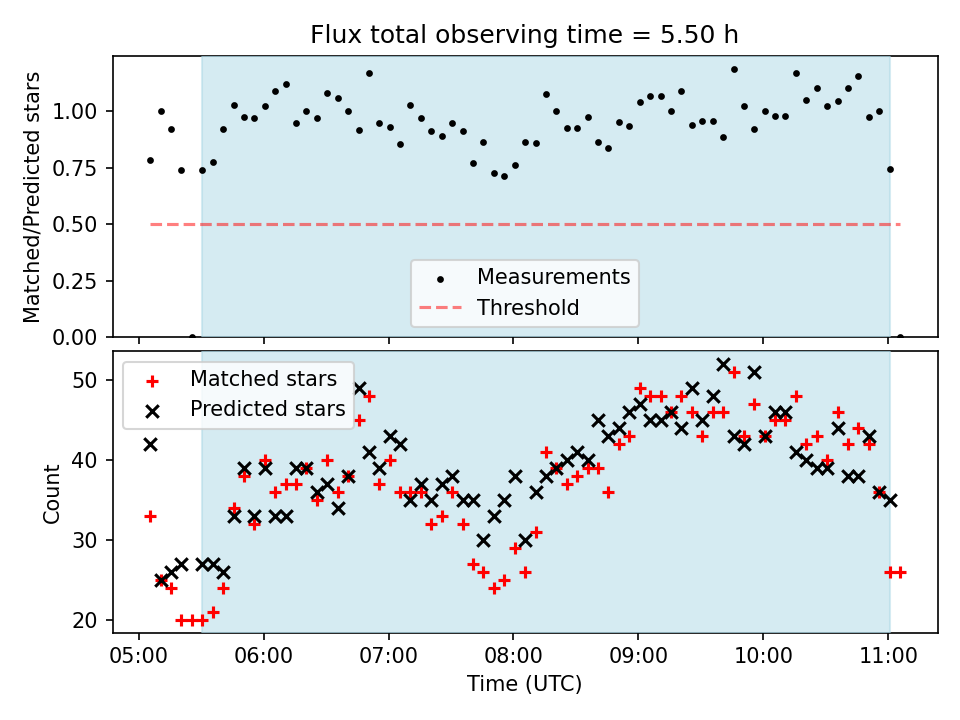 Flux total observing time = 5.50 h

Matched/Predicted stars

1.00
0.75
0.50
0.25
0.00

Measurements
Threshold

Matched stars
Predicted stars

Count

50
40
30
20

05:00 06:00 07:00 08:00 09:00 10:00 11:00

Time (UTC)